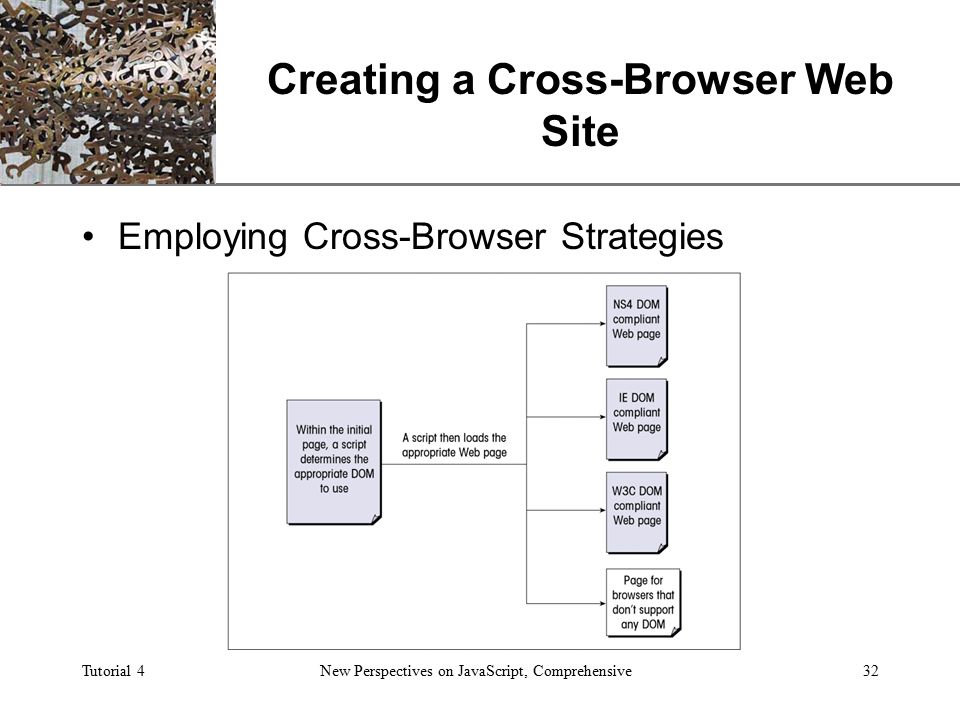 Creating a Cross-Browser Web Site

• Employing Cross-Browser Strategies

Within the initial page, a script determines the appropriate DOM to use

A script then loads the appropriate Web page

NS4 DOM compliant Web page

IE DOM compliant Web page

W3C DOM compliant Web page

Page for browsers that don't support any DOM

Tutorial 4

New Perspectives on JavaScript, Comprehensive

32